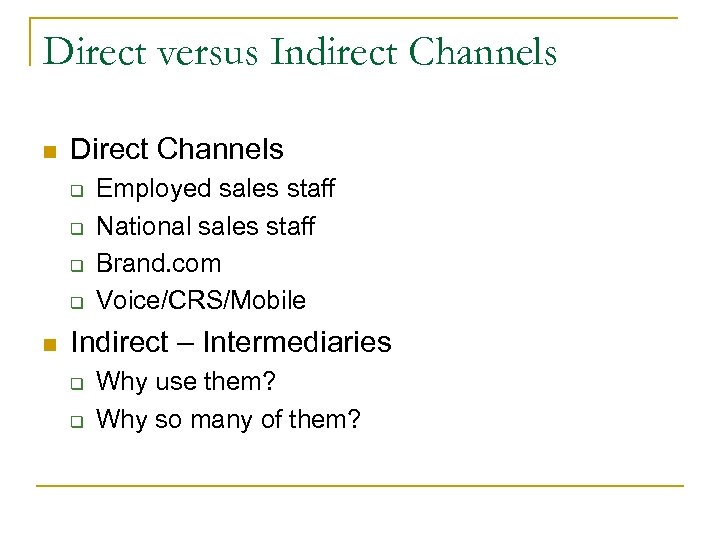 Direct versus Indirect Channels

- Direct Channels
  - Employed sales staff
  - National sales staff
  - Brand.com
  - Voice/CRS/Mobile
- Indirect – Intermediaries
  - Why use them?
  - Why so many of them?